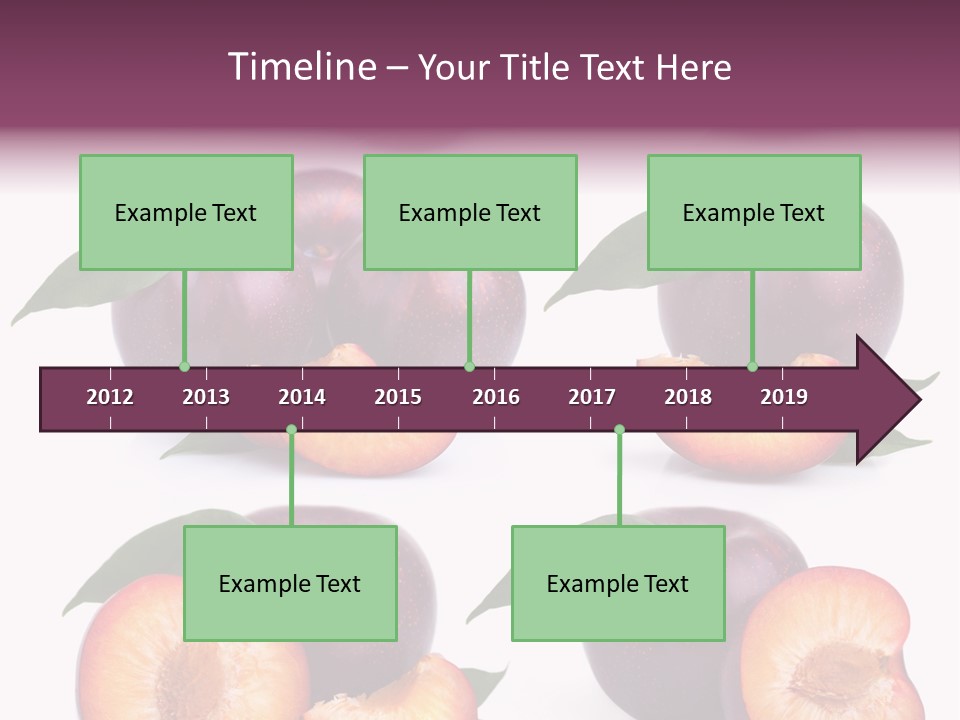 Timeline – Your Title Text Here

Example Text

Example Text

Example Text

2012 2013 2014 2015 2016 2017 2018 2019

Example Text

Example Text